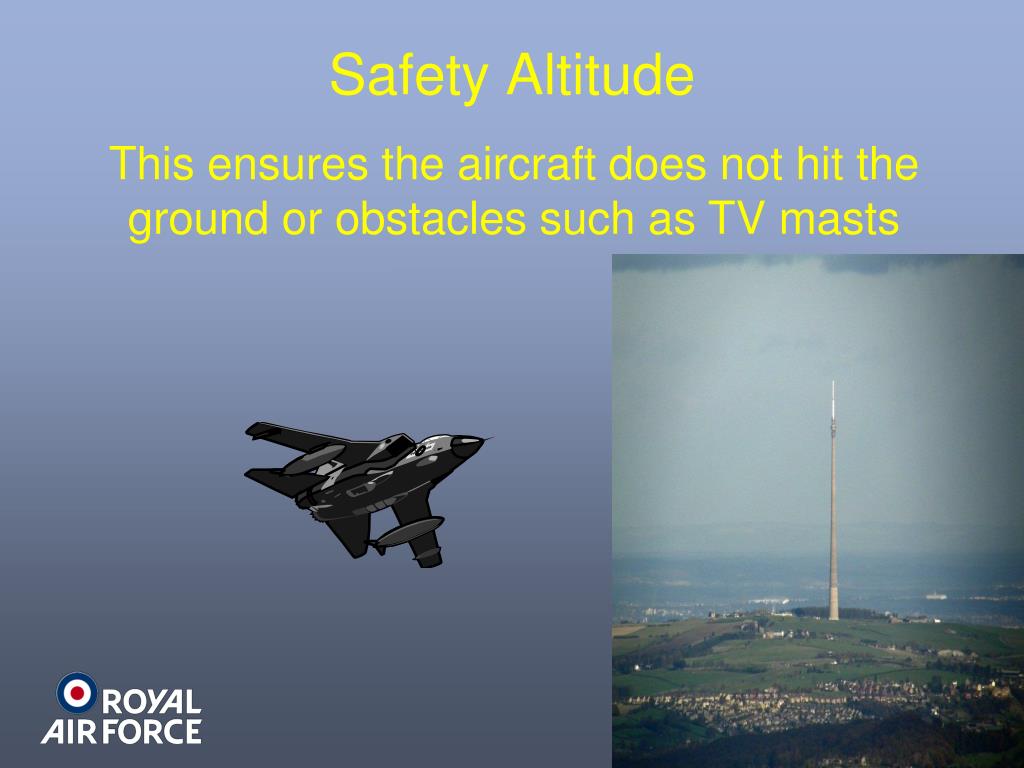 Safety Altitude

This ensures the aircraft does not hit the ground or obstacles such as TV masts

ROYAL AIR FORCE